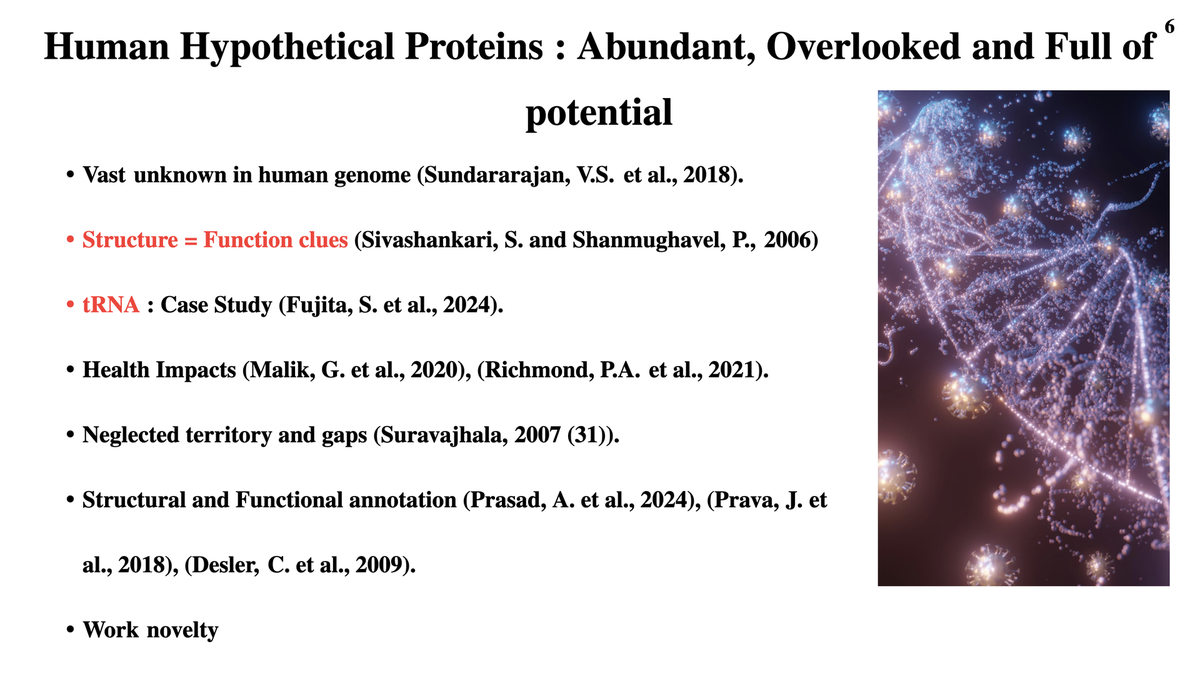 6

Human Hypothetical Proteins : Abundant, Overlooked and Full of potential

• Vast unknown in human genome (Sundararajan, V.S. et al., 2018).

• Structure = Function clues (Sivashankari, S. and Shanmughavel, P., 2006)

• tRNA : Case Study (Fujita, S. et al., 2024).

• Health Impacts (Malik, G. et al., 2020), (Richmond, P.A. et al., 2021).

• Neglected territory and gaps (Suravajhala, 2007 (31)).

• Structural and Functional annotation (Prasad, A. et al., 2024), (Prava, J. et al., 2018), (Desler, C. et al., 2009).

• Work novelty